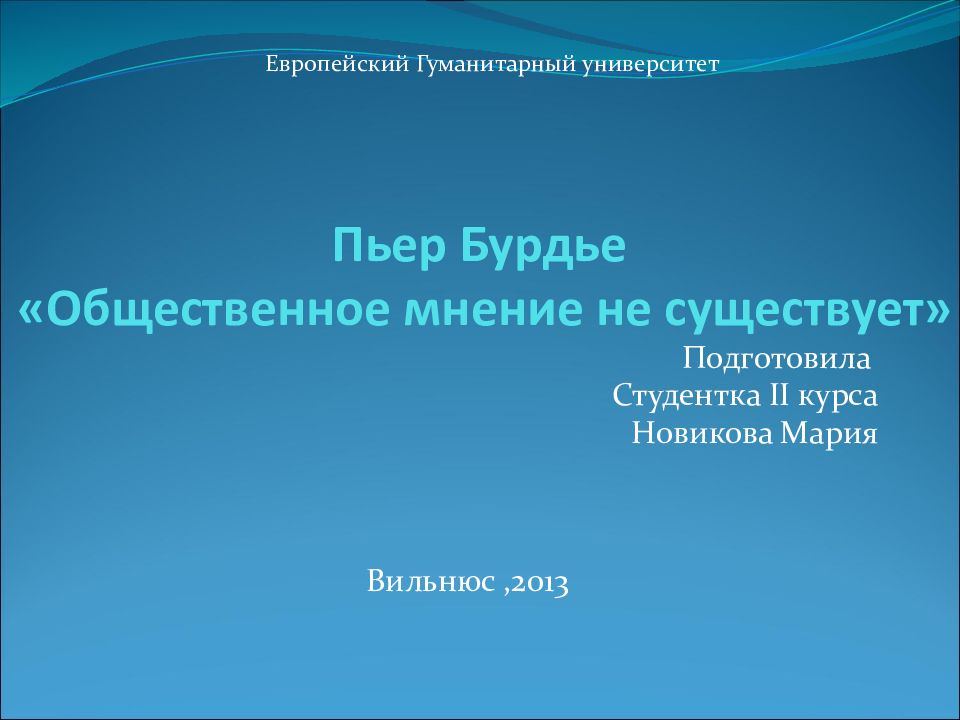 Европейский Гуманитарный университет

Пьер Бурдье
«Общественное мнение не существует»

Подготовила
Студентка II курса
Новикова Мария

Вильнюс ,2013